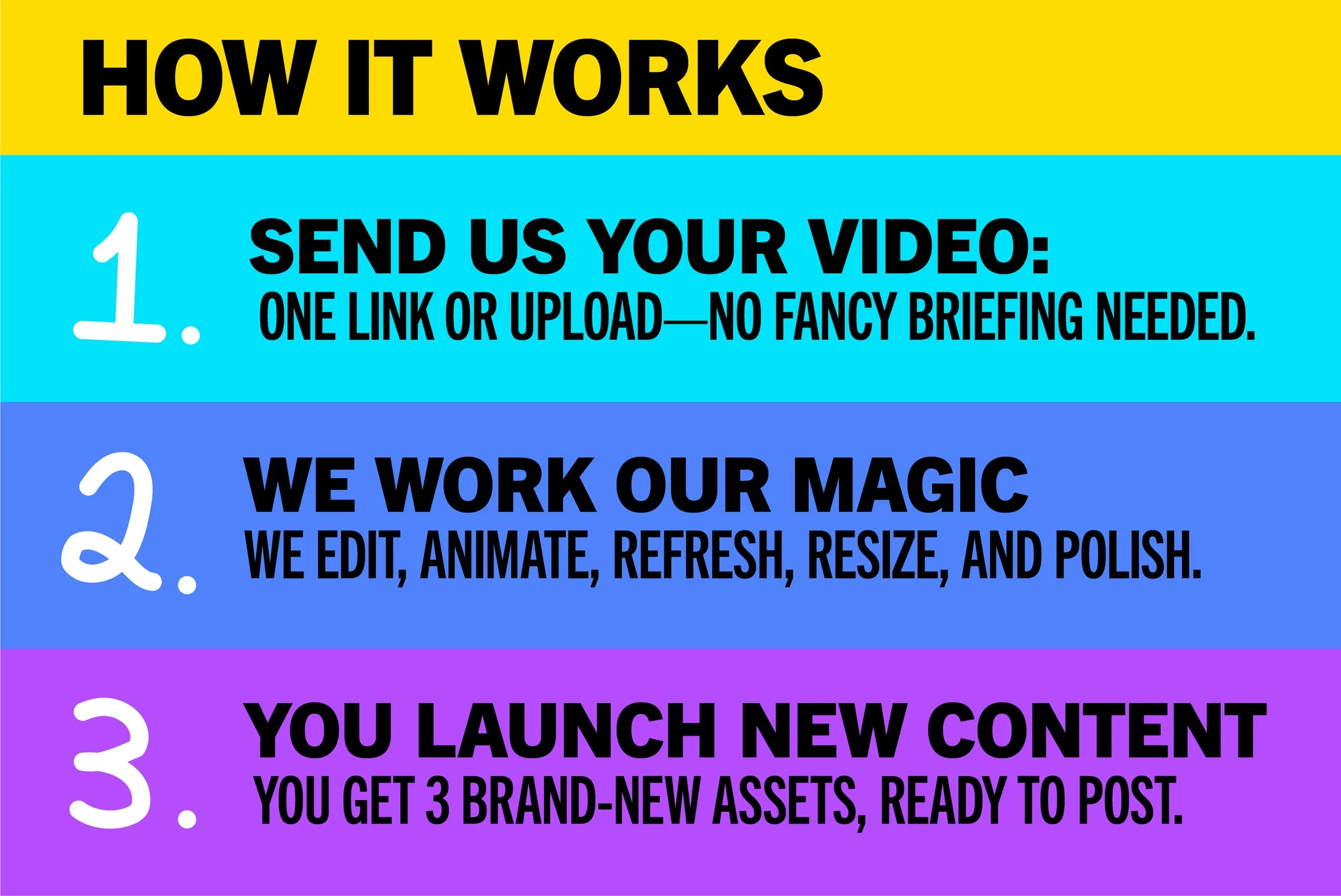 HOW IT WORKS

1. SEND US YOUR VIDEO:
ONE LINK OR UPLOAD—NO FANCY BRIEFING NEEDED.

2. WE WORK OUR MAGIC
WE EDIT, ANIMATE, REFRESH, RESIZE, AND POLISH.

3. YOU LAUNCH NEW CONTENT
YOU GET 3 BRAND-NEW ASSETS, READY TO POST.